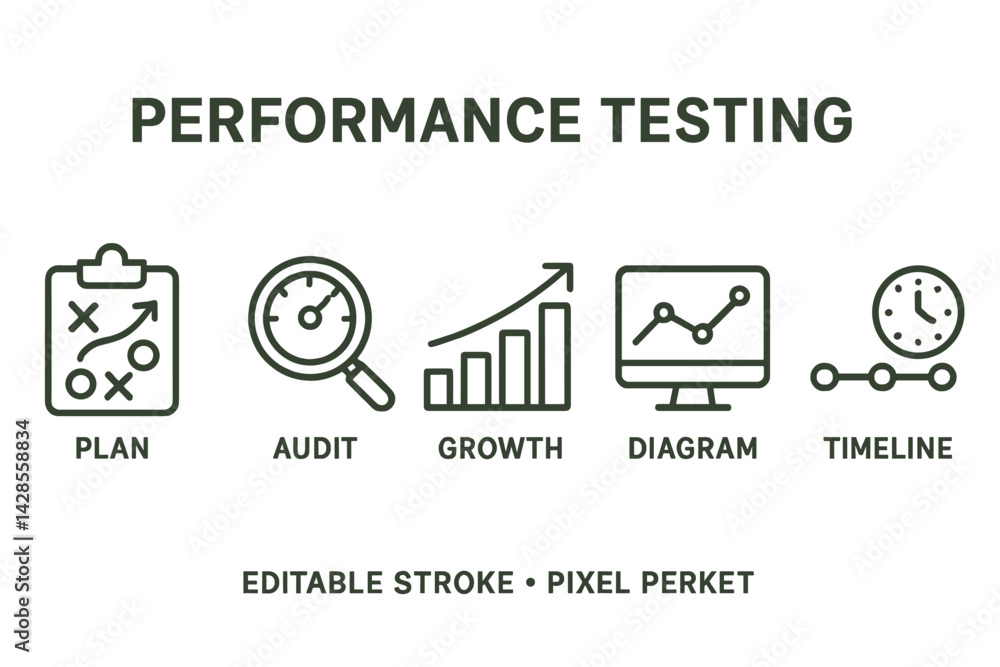 PERFORMANCE TESTING

PLAN AUDIT GROWTH DIAGRAM TIMELINE

EDITABLE STROKE • PIXEL PERKET

Adobe Stock | #1428558834